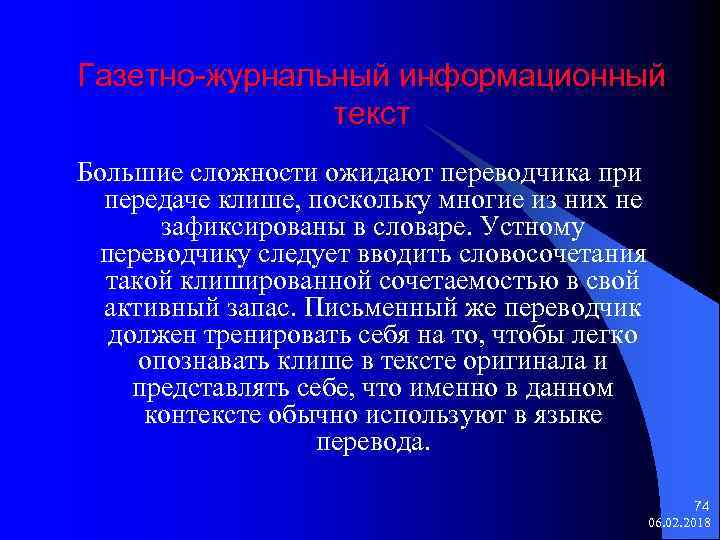 Газетно-журнальный информационный текст

Большие сложности ожидают переводчика при передаче клише, поскольку многие из них не зафиксированы в словаре. Устному переводчику следует вводить словосочетания такой клишированной сочетаемостью в свой активный запас. Письменный же переводчик должен тренировать себя на то, чтобы легко опознавать клише в тексте оригинала и представлять себе, что именно в данном контексте обычно используют в языке перевода.

74
06.02.2018